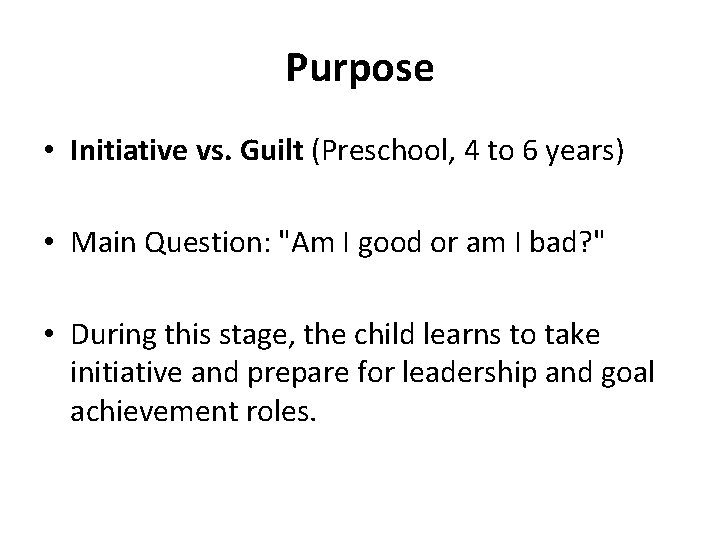 Purpose

• Initiative vs. Guilt (Preschool, 4 to 6 years)

• Main Question: "Am I good or am I bad?"

• During this stage, the child learns to take initiative and prepare for leadership and goal achievement roles.